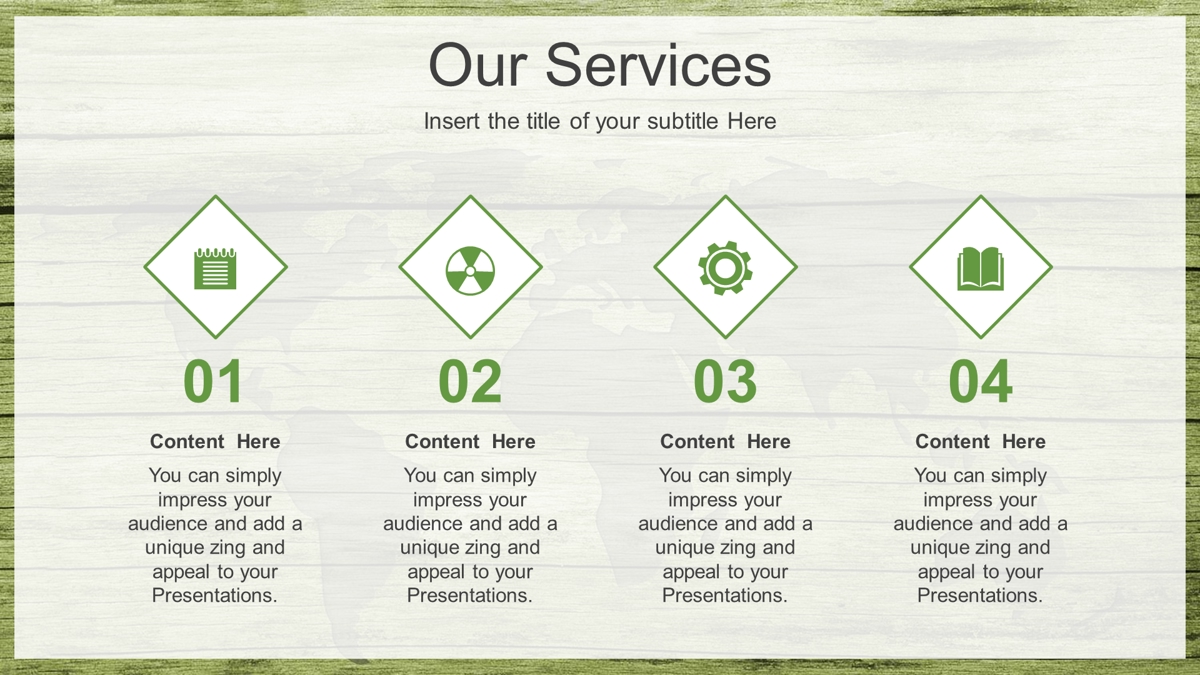 Our Services

Insert the title of your subtitle Here

01

Content Here

You can simply impress your audience and add a unique zing and appeal to your Presentations.

02

Content Here

You can simply impress your audience and add a unique zing and appeal to your Presentations.

03

Content Here

You can simply impress your audience and add a unique zing and appeal to your Presentations.

04

Content Here

You can simply impress your audience and add a unique zing and appeal to your Presentations.